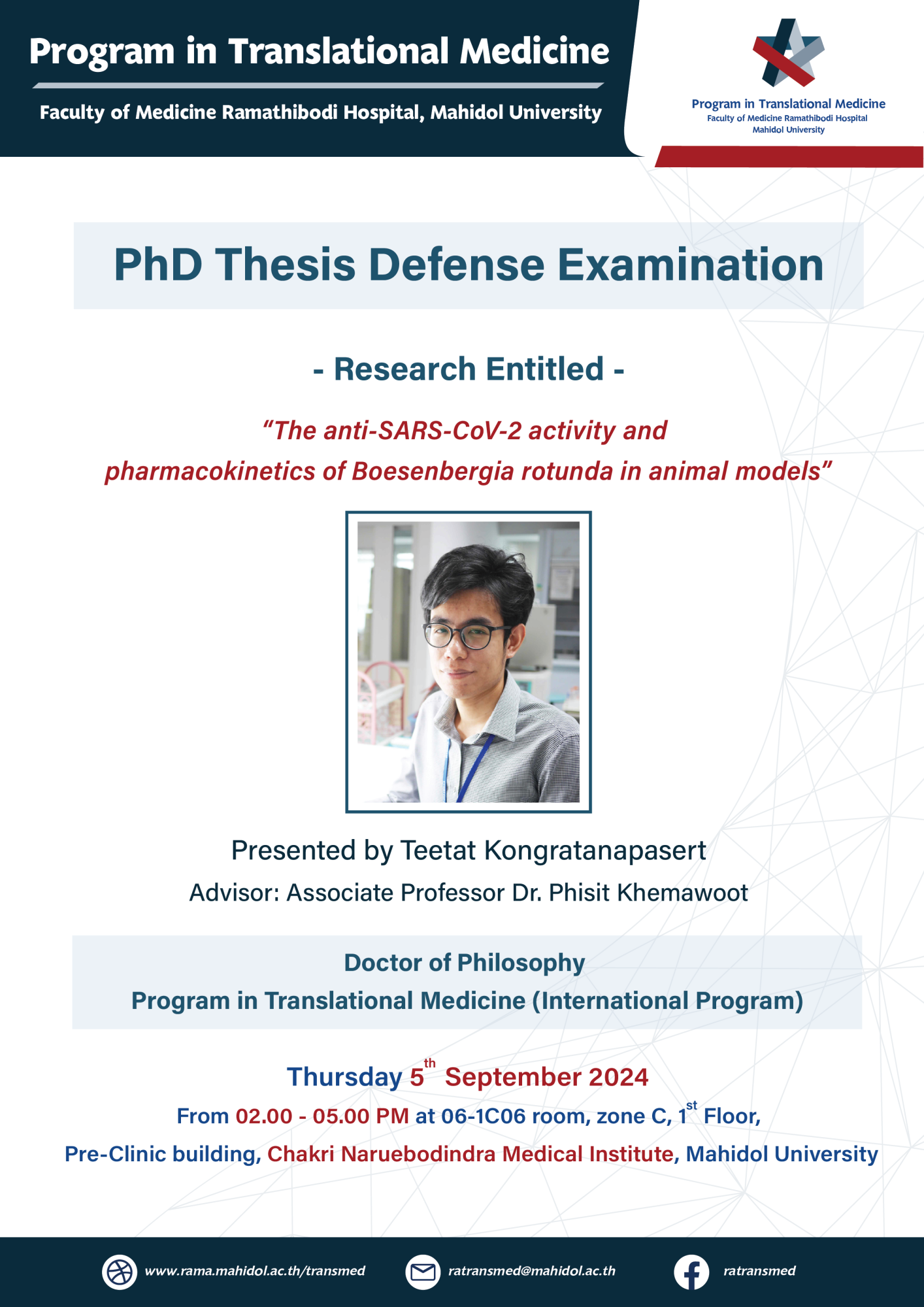 Program in Translational Medicine

Faculty of Medicine Ramathibodi Hospital, Mahidol University

Program in Translational Medicine
Faculty of Medicine Ramathibodi Hospital
Mahidol University

PhD Thesis Defense Examination

- Research Entitled -

"The anti-SARS-CoV-2 activity and pharmacokinetics of Boesenbergia rotunda in animal models"

Presented by Teetat Kongratanapasert

Advisor: Associate Professor Dr. Phisit Khemawoot

Doctor of Philosophy
Program in Translational Medicine (International Program)

Thursday 5$^{th}$ September 2024

From 02.00 - 05.00 PM at 06-1C06 room, zone C, 1$^{st}$ Floor, Pre-Clinic building, Chakri Naruebodindra Medical Institute, Mahidol University

www.rama.mahidol.ac.th/transmed

ratransmed@mahidol.ac.th

ratransmed